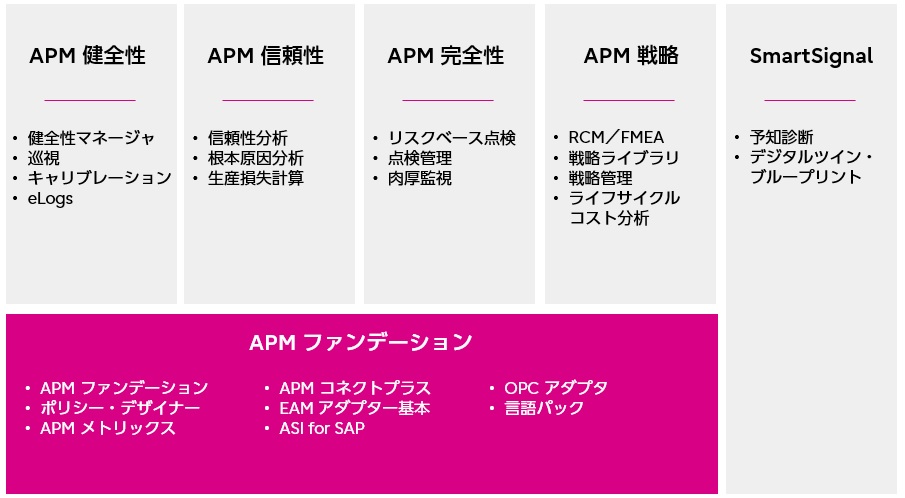 APM 健全性

• 健全性マネージャ
• 巡視
• キャリブレーション
• eLogs

APM 信頼性

• 信頼性分析
• 根本原因分析
• 生産損失計算

APM 完全性

• リスクベース点検
• 点検管理
• 肉厚監視

APM 戦略

• RCM／FMEA
• 戦略ライブラリ
• 戦略管理
• ライフサイクルコスト分析

SmartSignal

• 予知診断
• デジタルツイン・ブループリント

APM ファンデーション

• APM ファンデーション
• ポリシー・デザイナー
• APM メトリックス

• APM コネクトプラス
• EAM アダプター基本
• ASI for SAP

• OPC アダプタ
• 言語パック